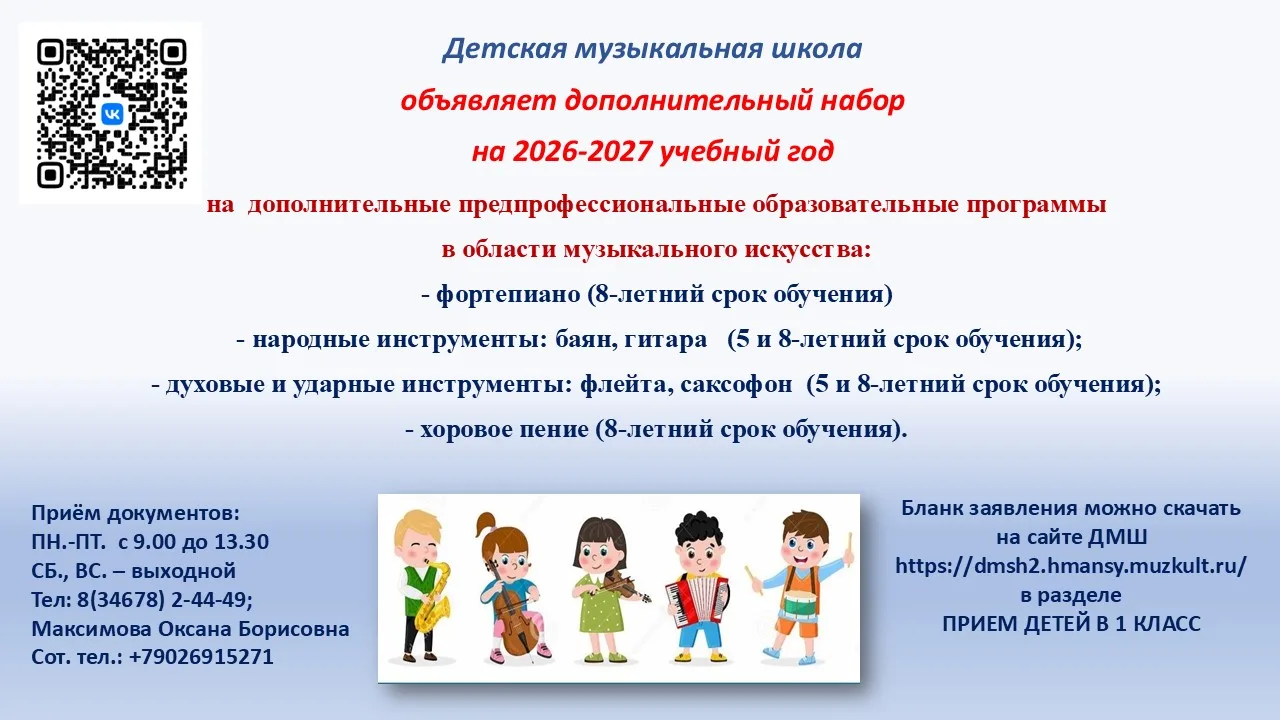 Детская музыкальная школа

объявляет дополнительный набор

на 2026-2027 учебный год

на дополнительные предпрофессиональные образовательные программы

в области музыкального искусства:

- фортепиано (8-летний срок обучения)

- народные инструменты: баян, гитара (5 и 8-летний срок обучения);

- духовые и ударные инструменты: флейта, саксофон (5 и 8-летний срок обучения);

- хоровое пение (8-летний срок обучения).

Приём документов:
ПН.-ПТ. с 9.00 до 13.30
СБ., ВС. – выходной
Тел: 8(34678) 2-44-49;
Максимова Оксана Борисовна
Сот. тел.: +79026915271

Бланк заявления можно скачать
на сайте ДМШ
https://dmsh2.hmansy.muzkult.ru/
в разделе
ПРИЕМ ДЕТЕЙ В 1 КЛАСС